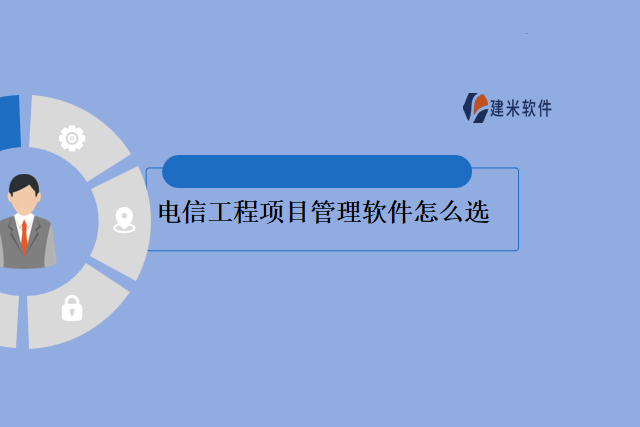 建米软件

电信工程项目管理软件怎么选